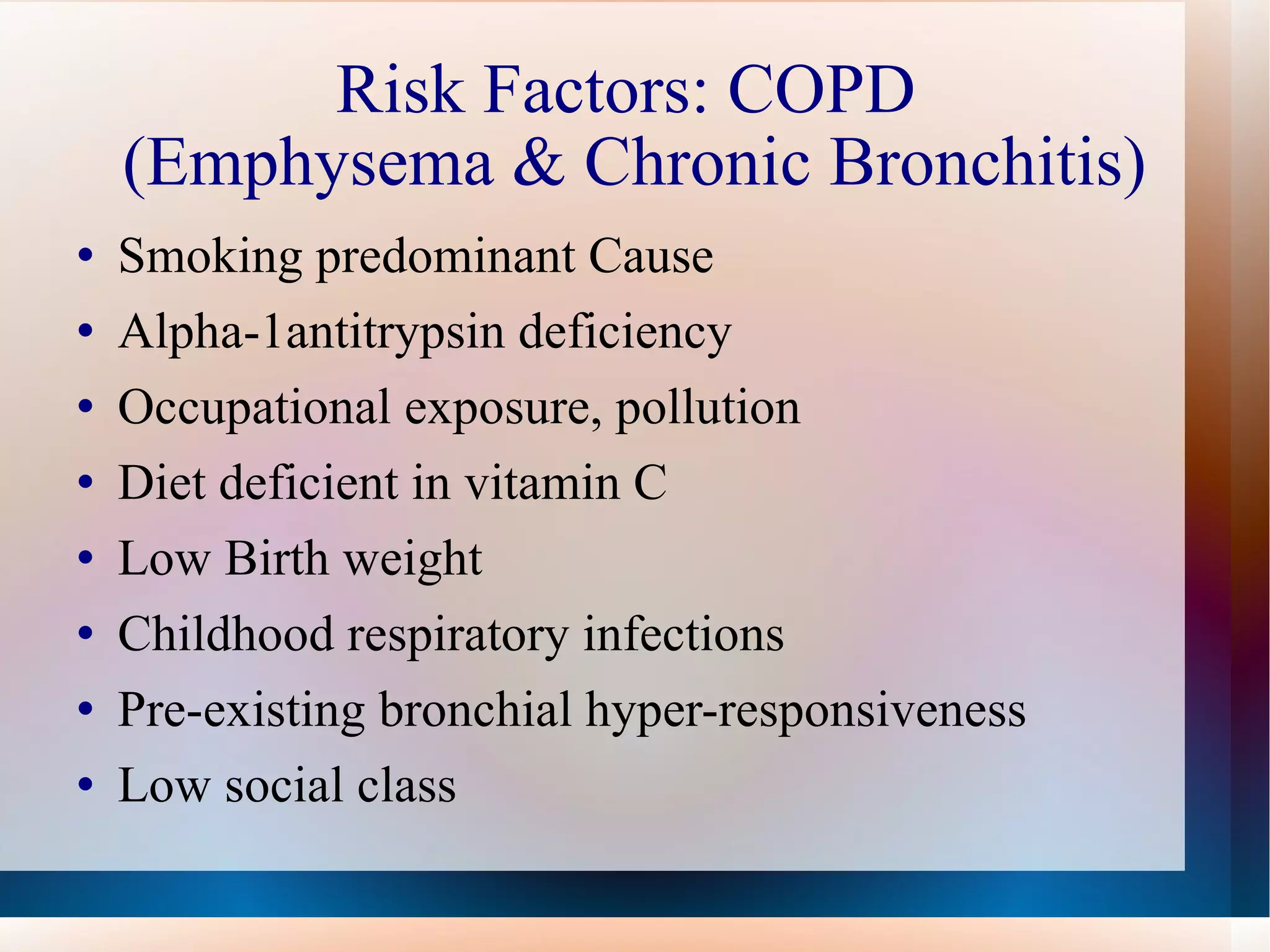 Risk Factors: COPD (Emphysema & Chronic Bronchitis)

• Smoking predominant Cause
• Alpha-1antitrypsin deficiency
• Occupational exposure, pollution
• Diet deficient in vitamin C
• Low Birth weight
• Childhood respiratory infections
• Pre-existing bronchial hyper-responsiveness
• Low social class